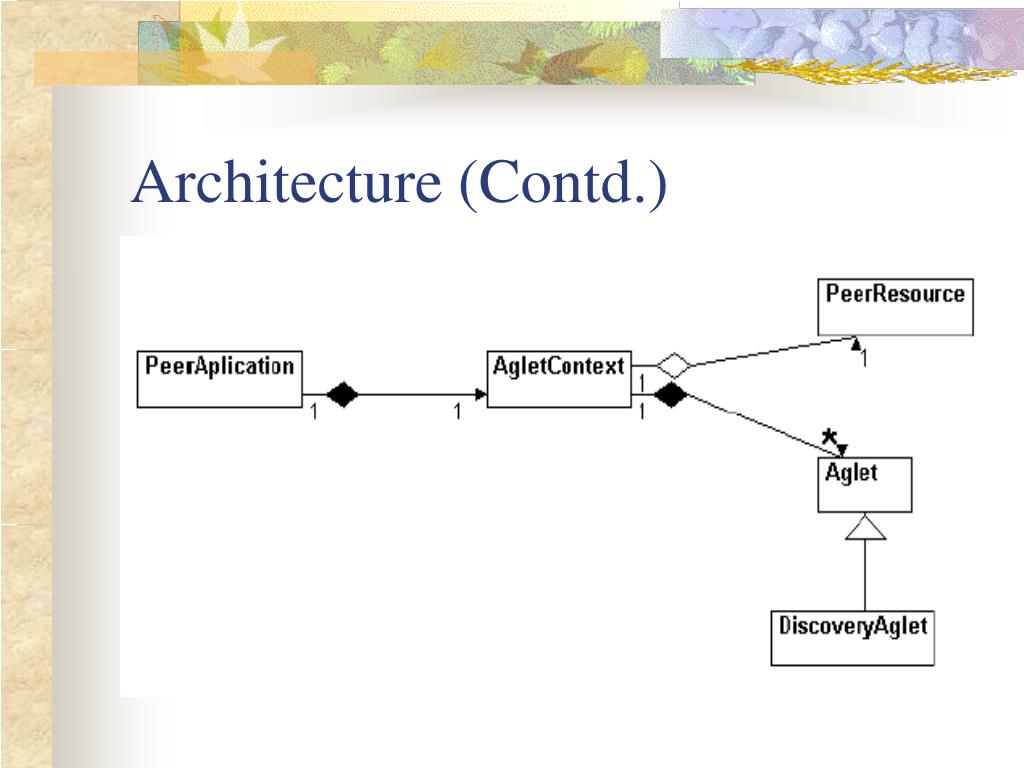 Architecture (Contd.)

PeerResource

PeerAplication

AgletContext

1

1

1

1

1

*

Aglet

DiscoveryAglet